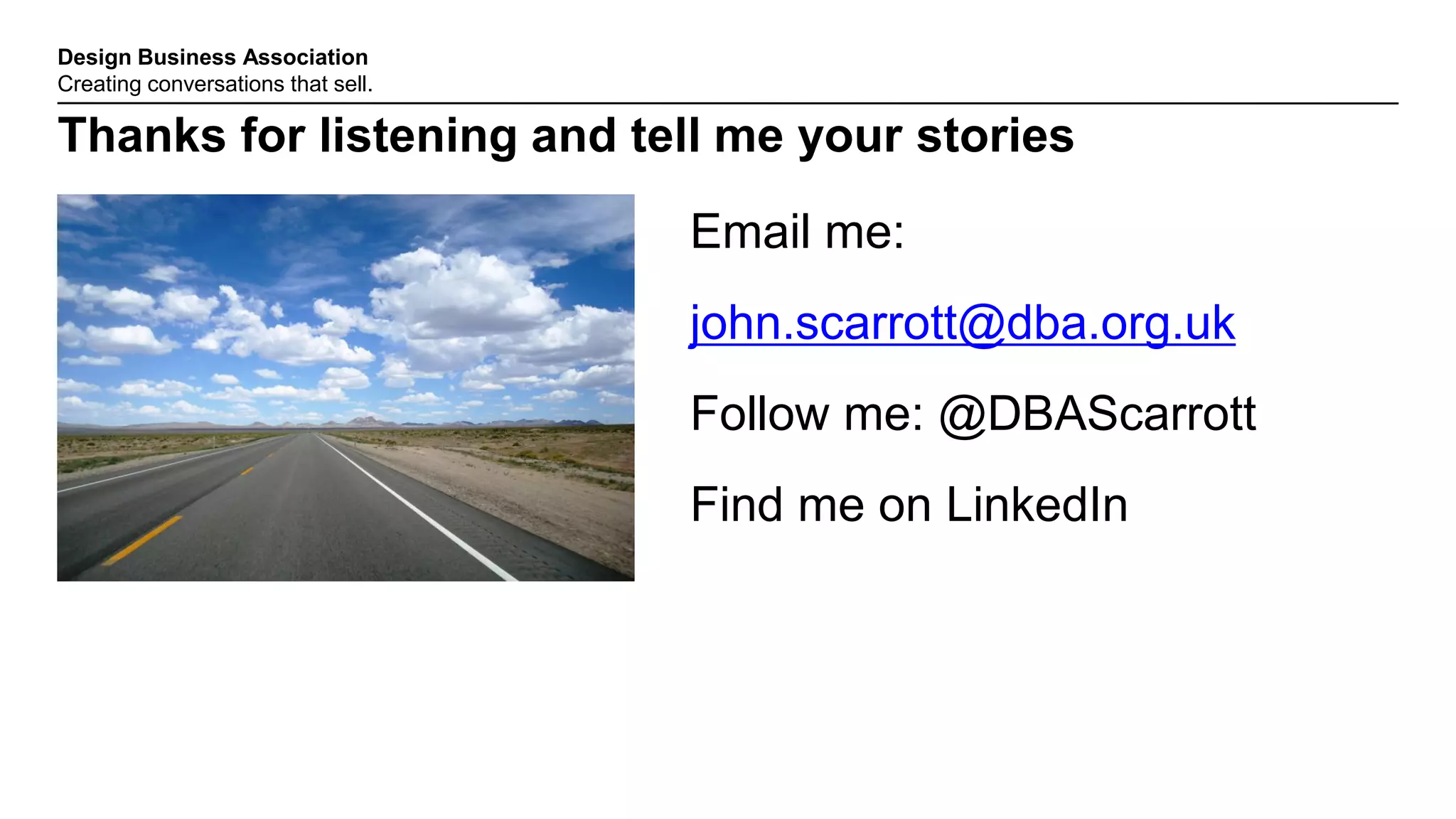 Design Business Association
Creating conversations that sell.

Thanks for listening and tell me your stories

Email me:

john.scarrott@dba.org.uk

Follow me: @DBAScarrott

Find me on LinkedIn